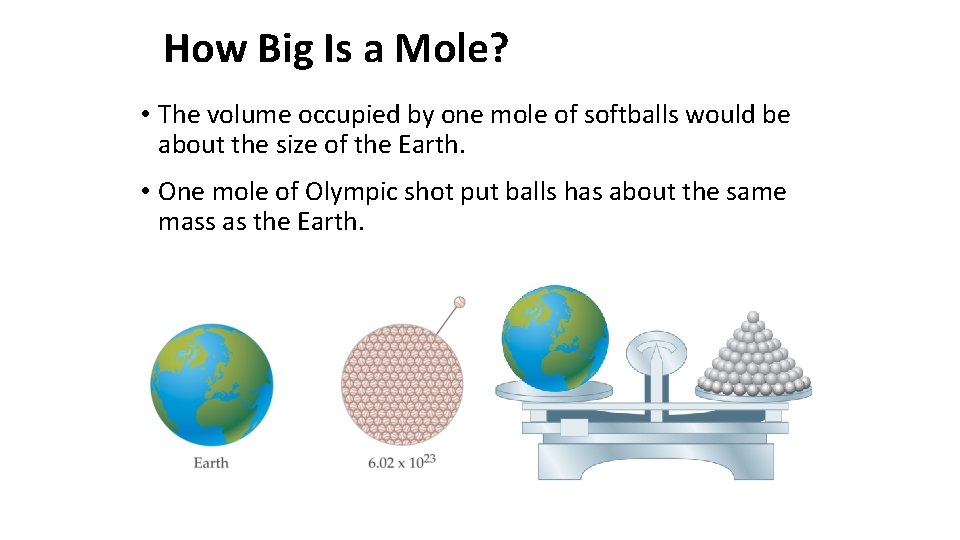 How Big Is a Mole?

• The volume occupied by one mole of softballs would be about the size of the Earth.

• One mole of Olympic shot put balls has about the same mass as the Earth.

Earth

$6.02 \times 10^{23}$